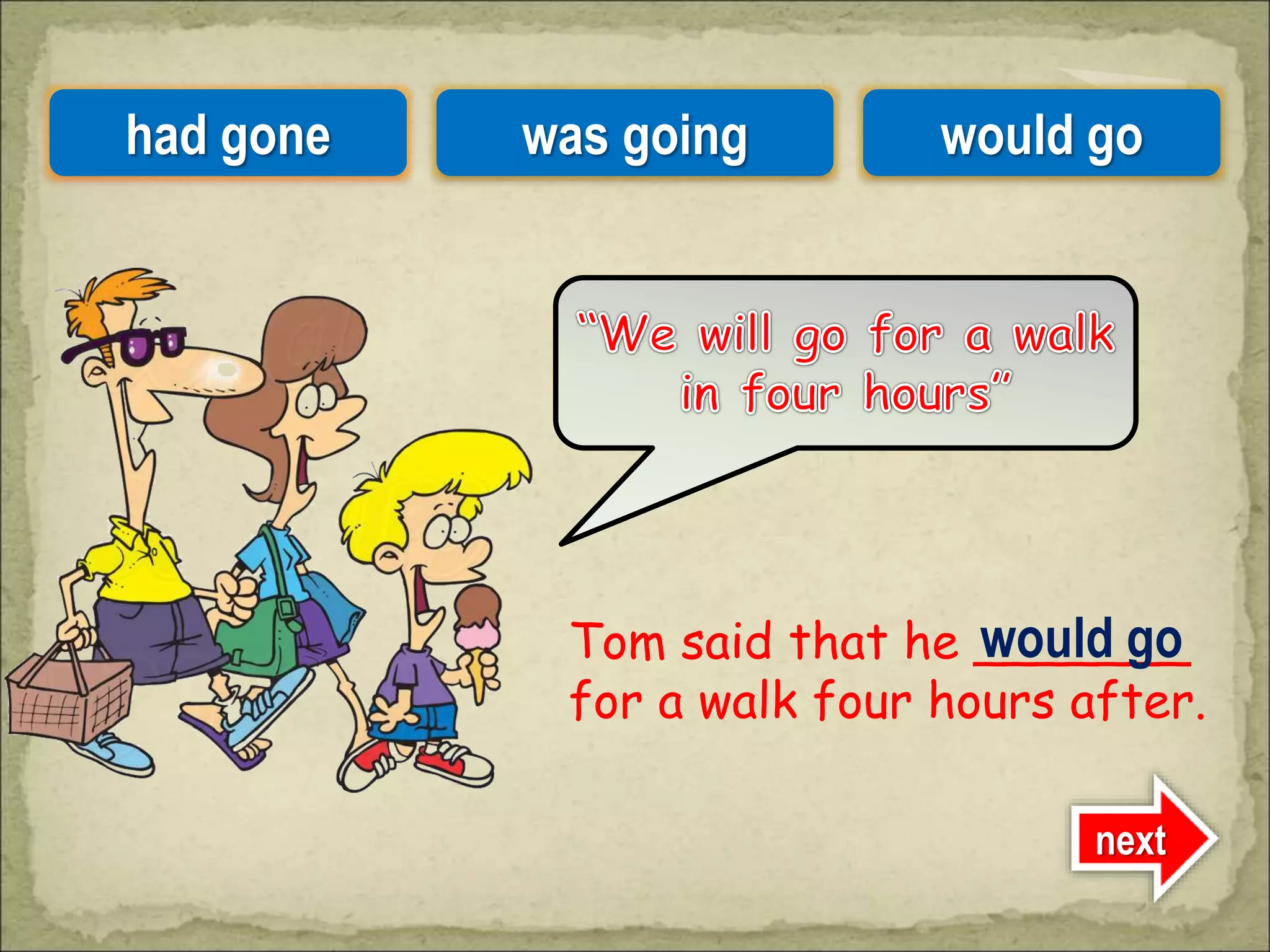 had gone

was going

would go

“We will go for a walk in four hours”

Tom said that he would go for a walk four hours after.

next